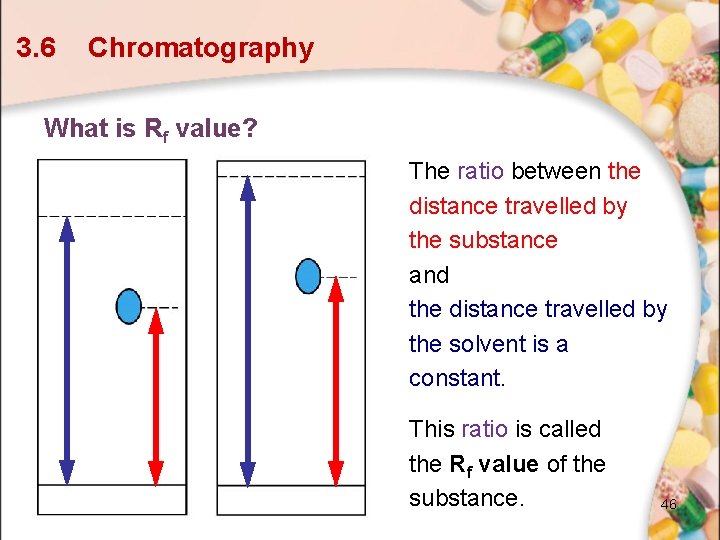 3.6 Chromatography

What is $R_f$ value?

The ratio between the distance travelled by the substance and the distance travelled by the solvent is a constant.

This ratio is called the $R_f$ value of the substance.

46